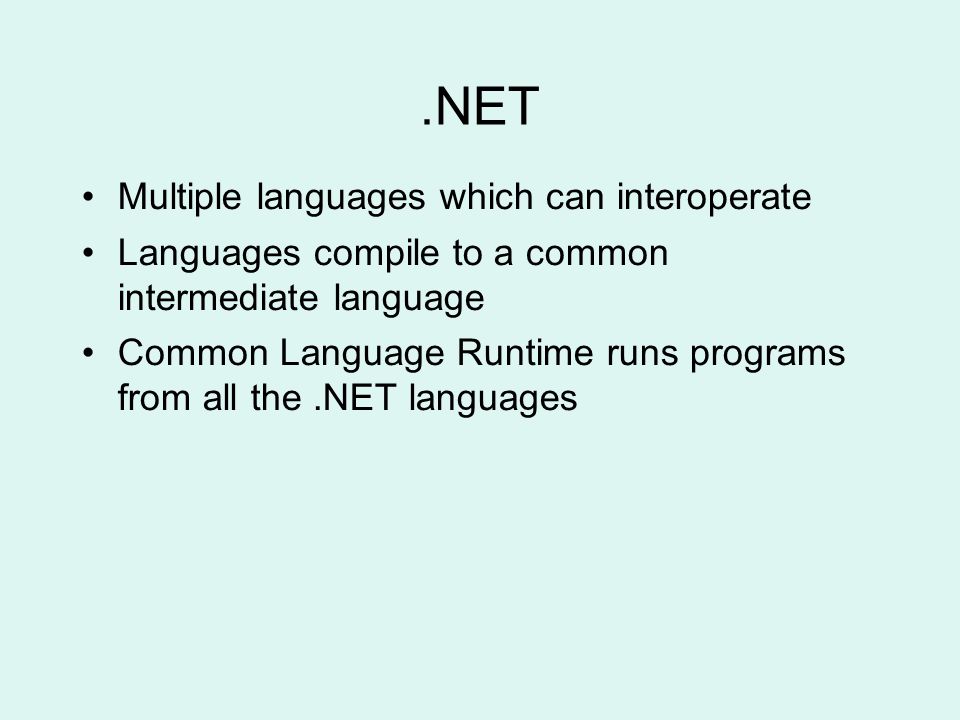 .NET

• Multiple languages which can interoperate
• Languages compile to a common intermediate language
• Common Language Runtime runs programs from all the .NET languages